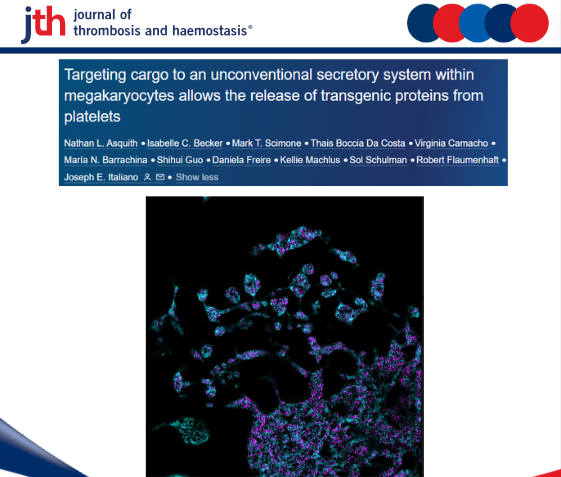 jth journal of thrombosis and haemostasis®

Targeting cargo to an unconventional secretory system within megakaryocytes allows the release of transgenic proteins from platelets

Nathan L. Asquith • Isabelle C. Becker • Mark T. Scimone • Thais Boccia Da Costa • Virginia Camacho • María N. Barrachina • Shihui Guo • Daniela Freire • Kellie Machlus • Sol Schulman • Robert Flaumenhaft • Joseph E. Italiano • Show less